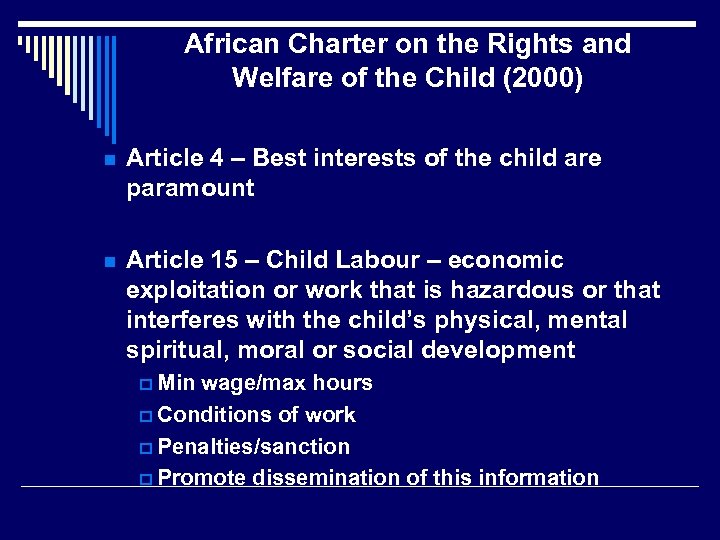 African Charter on the Rights and Welfare of the Child (2000)

Article 4 – Best interests of the child are paramount

Article 15 – Child Labour – economic exploitation or work that is hazardous or that interferes with the child's physical, mental spiritual, moral or social development

Min wage/max hours

Conditions of work

Penalties/sanction

Promote dissemination of this information